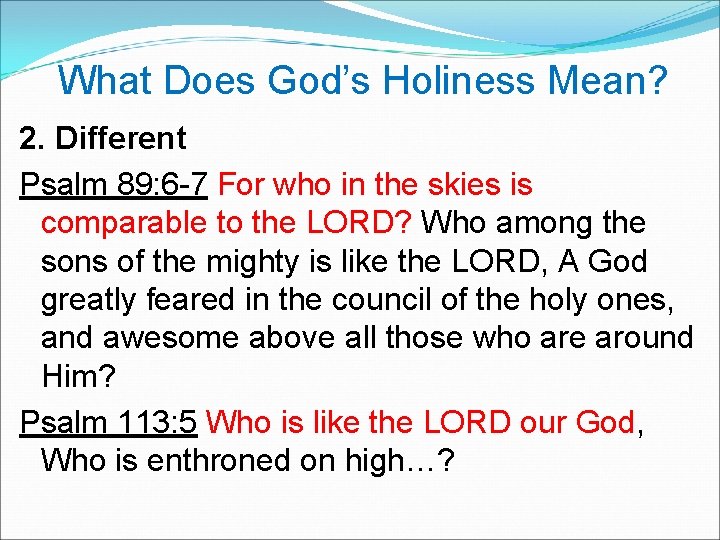 What Does God's Holiness Mean?

2. Different

Psalm 89:6-7 For who in the skies is comparable to the LORD? Who among the sons of the mighty is like the LORD, A God greatly feared in the council of the holy ones, and awesome above all those who are around Him?

Psalm 113:5 Who is like the LORD our God, Who is enthroned on high…?